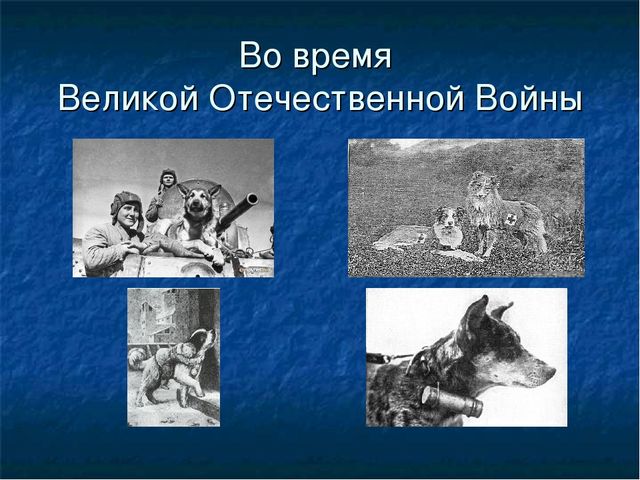 Во время
Великой Отечественной Войны